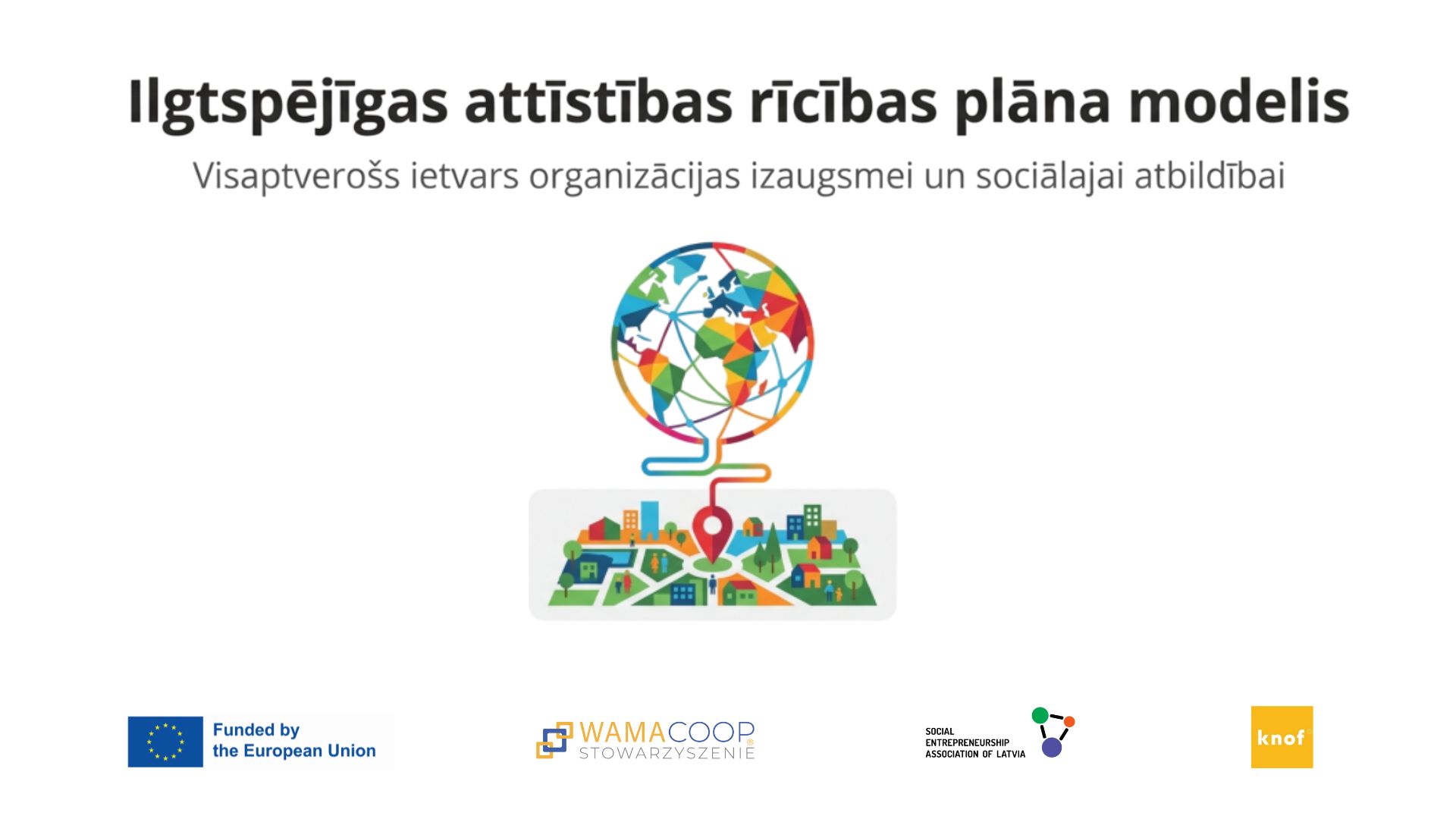 Ilgtspējīgas attīstības rīcības plāna modelis

Visaptverošs ietvars organizācijas izaugsmei un sociālajai atbildībai

Funded by the European Union

WAMACOOP STOWARZYSZENIE

SOCIAL ENTREPRENEURSHIP ASSOCIATION OF LATVIA

knof